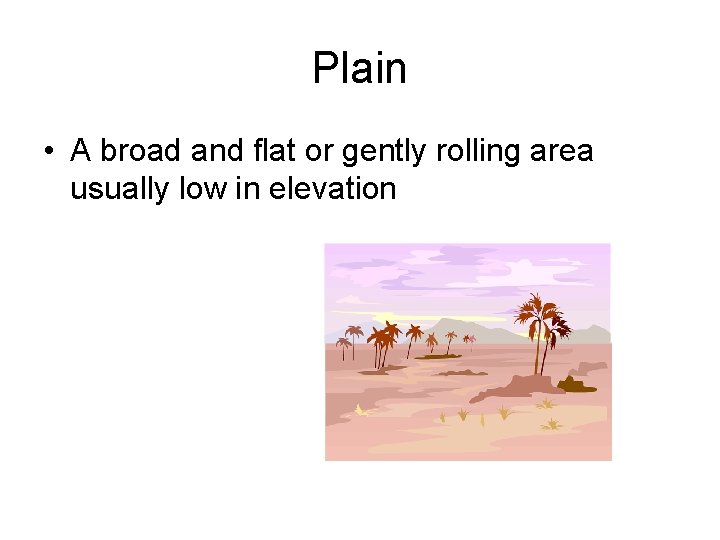 Plain

• A broad and flat or gently rolling area usually low in elevation